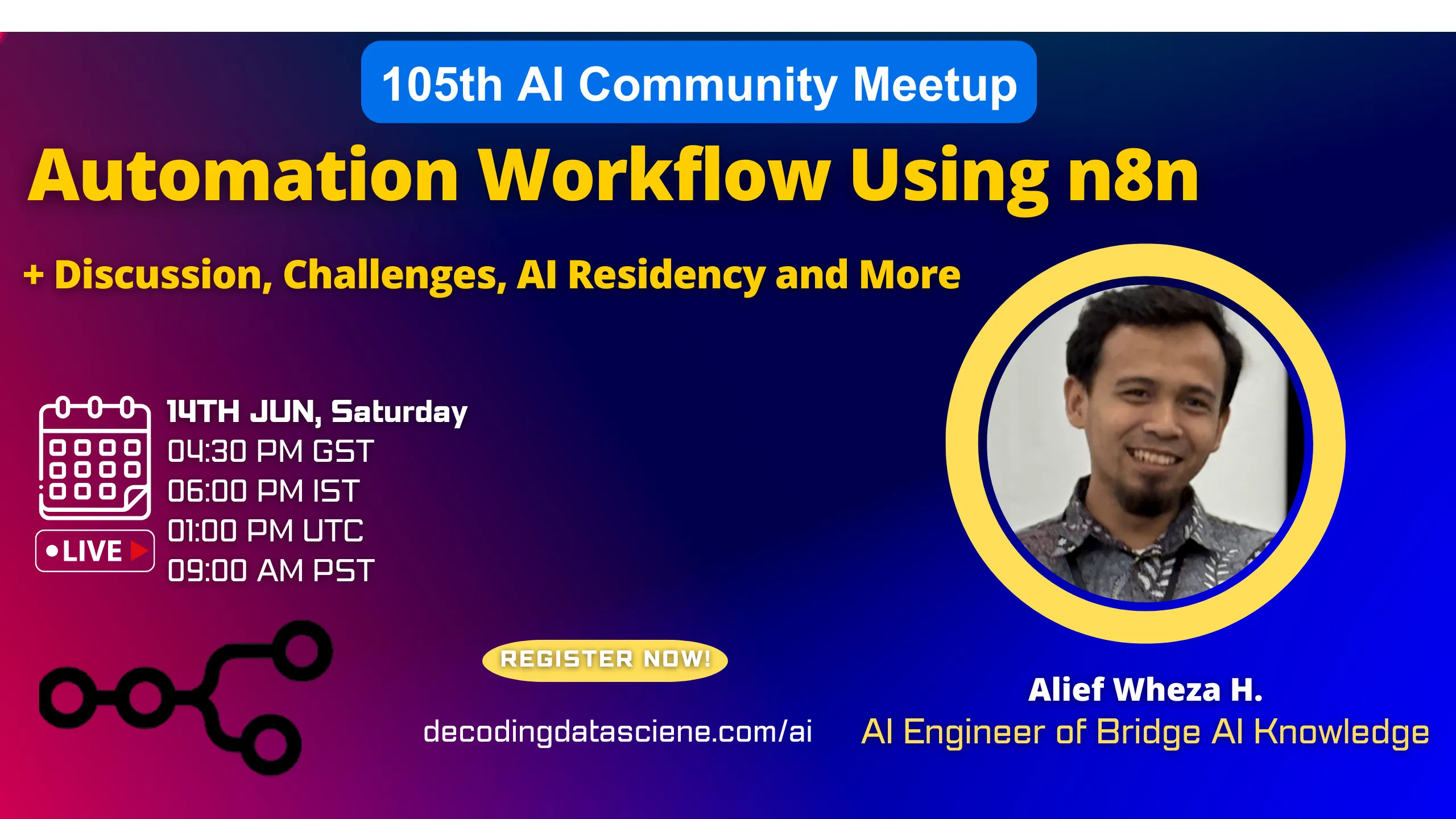 105th AI Community Meetup

Automation Workflow Using n8n

+ Discussion, Challenges, AI Residency and More

14TH JUN, Saturday
04:30 PM GST
06:00 PM IST
01:00 PM UTC
09:00 AM PST

LIVE

REGISTER NOW!

decodingdatasciene.com/ai

Alief Wheza H.
AI Engineer of Bridge AI Knowledge